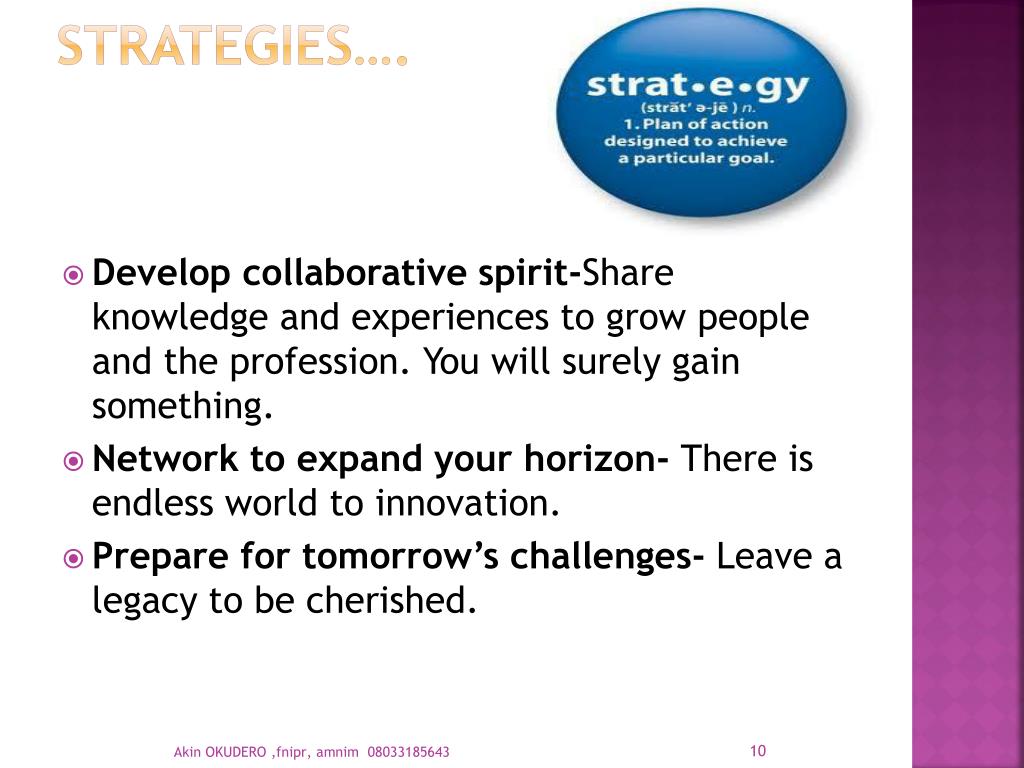 STRATEGIES….

strat•e•gy
(străt' ə-jē ) n.
1. Plan of action designed to achieve a particular goal.

Develop collaborative spirit-Share knowledge and experiences to grow people and the profession. You will surely gain something.

Network to expand your horizon- There is endless world to innovation.

Prepare for tomorrow's challenges- Leave a legacy to be cherished.

Akin OKUDERO ,fnipr, amnim 08033185643

10